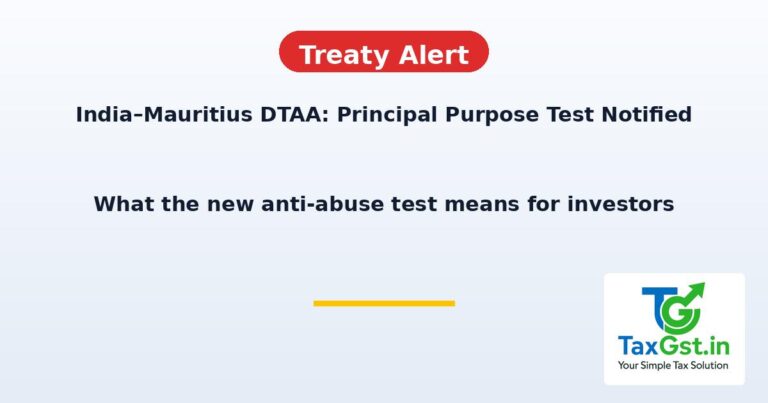 Treaty Alert

India–Mauritius DTAA: Principal Purpose Test Notified

What the new anti-abuse test means for investors

TG
TaxGst.in
Your Simple Tax Solution